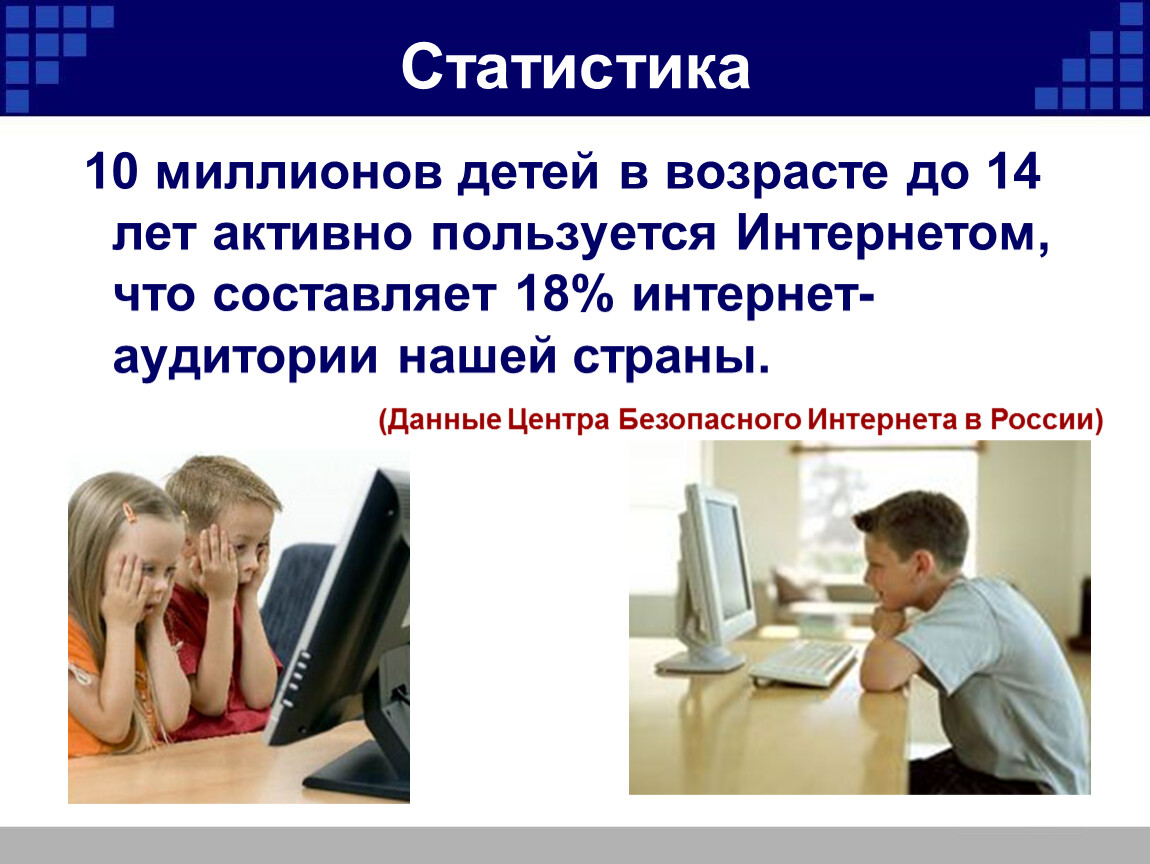 Статистика

10 миллионов детей в возрасте до 14 лет активно пользуется Интернетом, что составляет 18% интернет-аудитории нашей страны.

(Данные Центра Безопасного Интернета в России)